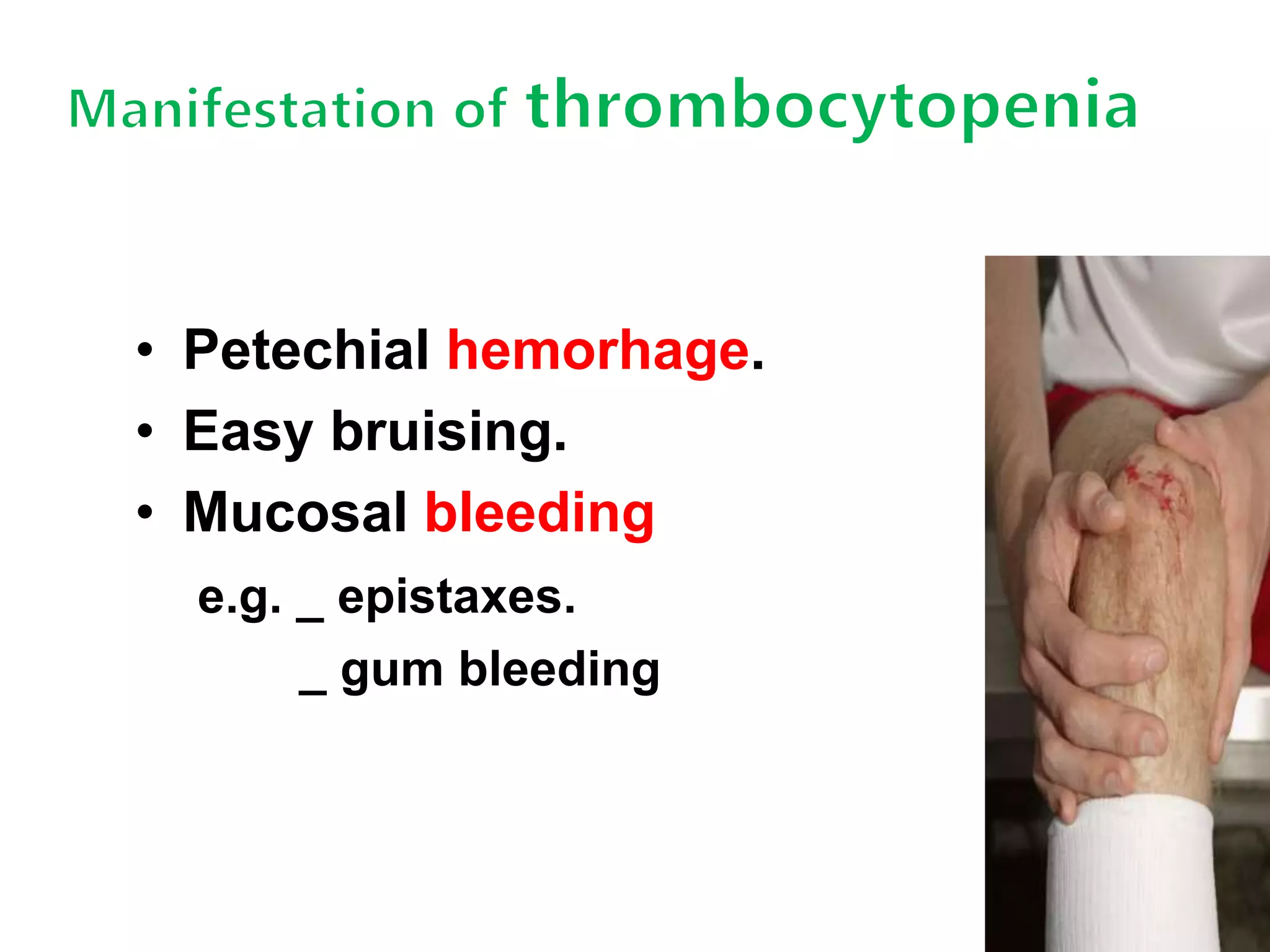 Manifestation of thrombocytopenia

• Petechial hemorhage.
• Easy bruising.
• Mucosal bleeding

e.g. _ epistaxes.
_ gum bleeding